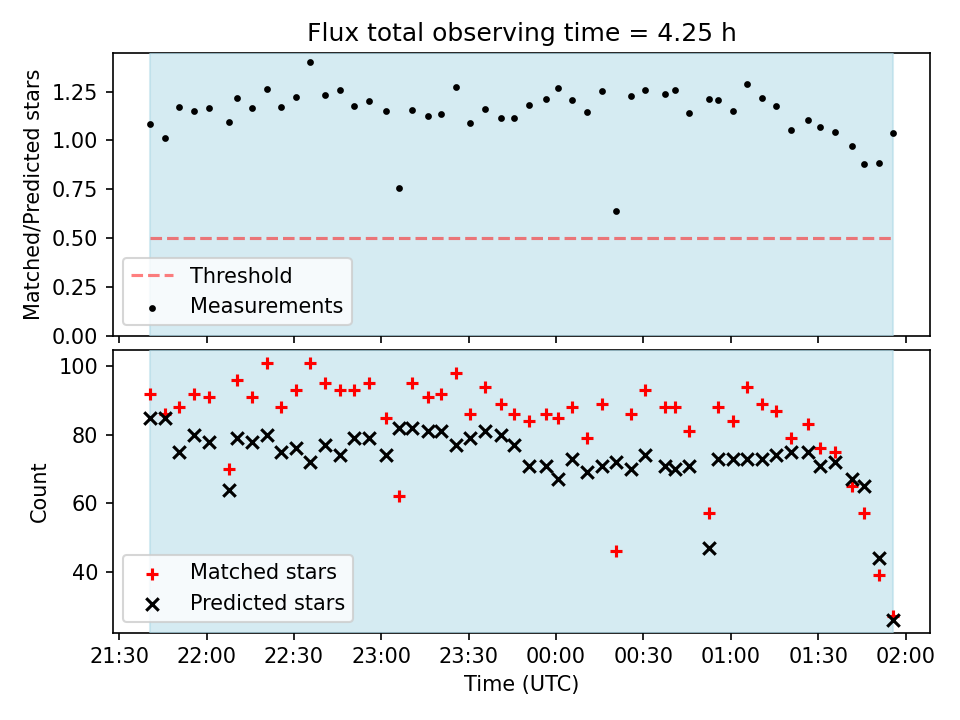 Flux total observing time = 4.25 h

Matched/Predicted stars

1.25
1.00
0.75
0.50
0.25
0.00

Threshold
Measurements

Count

100
80
60
40

Matched stars
Predicted stars

21:30 22:00 22:30 23:00 23:30 00:00 00:30 01:00 01:30 02:00

Time (UTC)